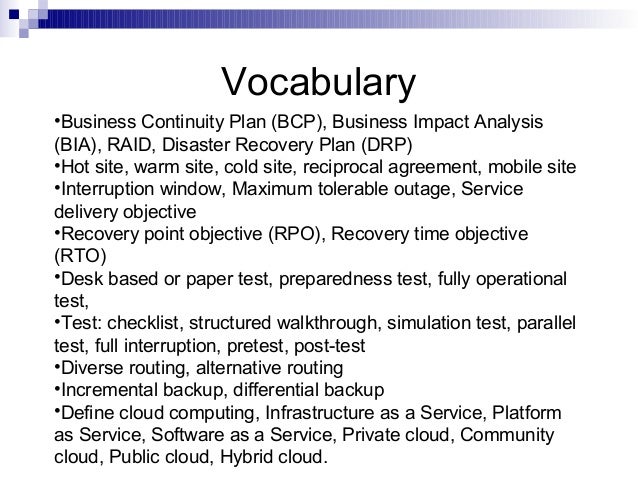 Vocabulary

•Business Continuity Plan (BCP), Business Impact Analysis (BIA), RAID, Disaster Recovery Plan (DRP)
•Hot site, warm site, cold site, reciprocal agreement, mobile site
•Interruption window, Maximum tolerable outage, Service delivery objective
•Recovery point objective (RPO), Recovery time objective (RTO)
•Desk based or paper test, preparedness test, fully operational test,
•Test: checklist, structured walkthrough, simulation test, parallel test, full interruption, pretest, post-test
•Diverse routing, alternative routing
•Incremental backup, differential backup
•Define cloud computing, Infrastructure as a Service, Platform as Service, Software as a Service, Private cloud, Community cloud, Public cloud, Hybrid cloud.